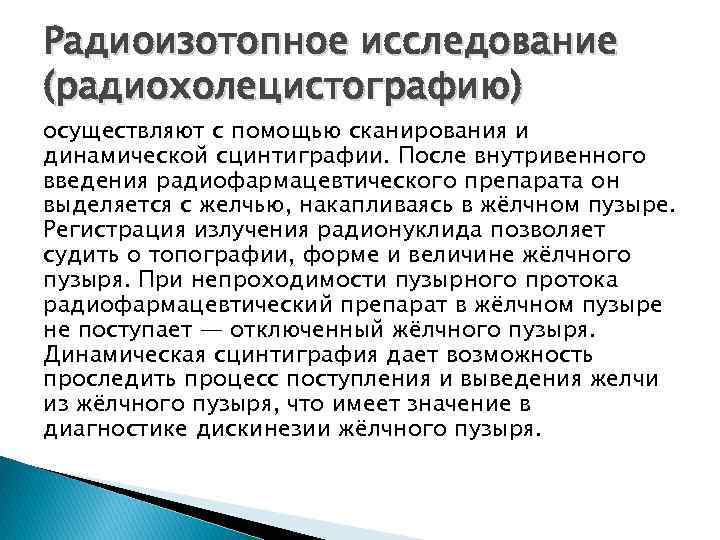 Радиоизотопное исследование (радиохолецистографию)

осуществляют с помощью сканирования и динамической сцинтиграфии. После внутривенного введения радиофармацевтического препарата он выделяется с желчью, накапливаясь в жёлчном пузыре. Регистрация излучения радионуклида позволяет судить о топографии, форме и величине жёлчного пузыря. При непроходимости пузырного протока радиофармацевтический препарат в жёлчном пузыре не поступает — отключенный жёлчного пузыря. Динамическая сцинтиграфия дает возможность проследить процесс поступления и выведения желчи из жёлчного пузыря, что имеет значение в диагностике дискинезии жёлчного пузыря.